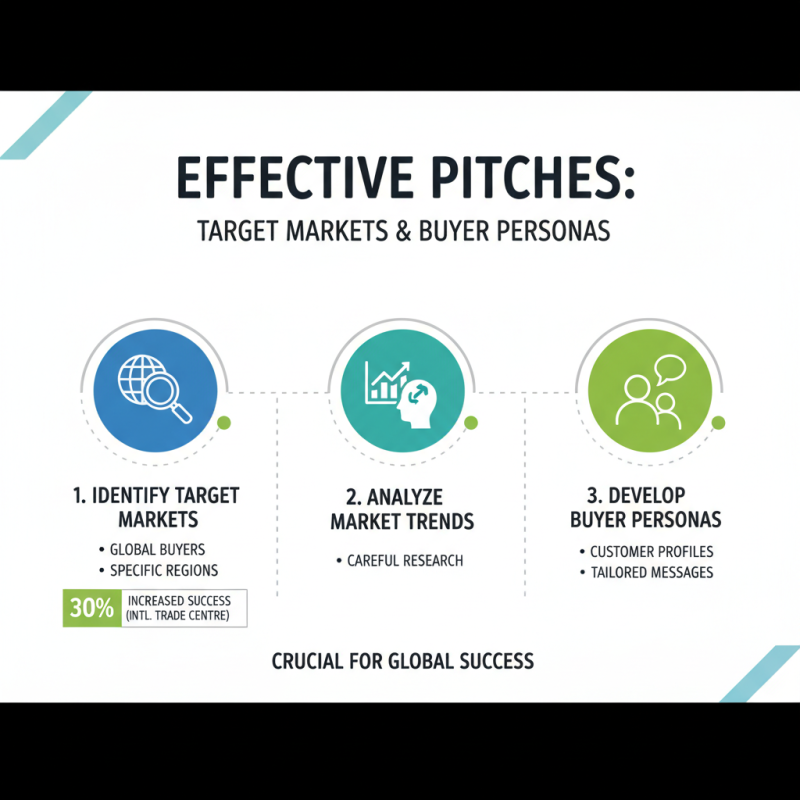 EFFECTIVE PITCHES:
TARGET MARKETS & BUYER PERSONAS

1. IDENTIFY TARGET MARKETS
• GLOBAL BUYERS
• SPECIFIC REGIONS

30% INCREASED SUCCESS (INTL. TRADE CENTRE)

2. ANALYZE MARKET TRENDS
• CAREFUL RESEARCH

3. DEVELOP BUYER PERSONAS
• CUSTOMER PROFILES
• TAILORED MESSAGES

CRUCIAL FOR GLOBAL SUCCESS